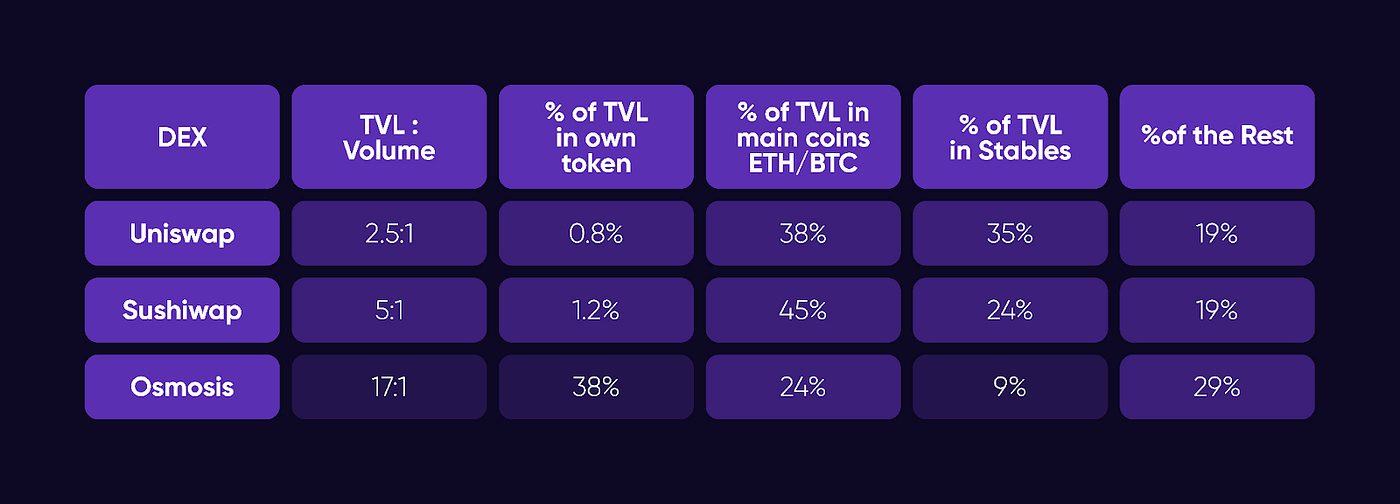 | DEX | TVL : Volume | % of TVL in own token | % of TVL in main coins ETH/BTC | % of TVL in Stables | %of the Rest |
|---|---|---|---|---|---|
| Uniswap | 2.5:1 | 0.8% | 38% | 35% | 19% |
| Sushiwap | 5:1 | 1.2% | 45% | 24% | 19% |
| Osmosis | 17:1 | 38% | 24% | 9% | 29% |